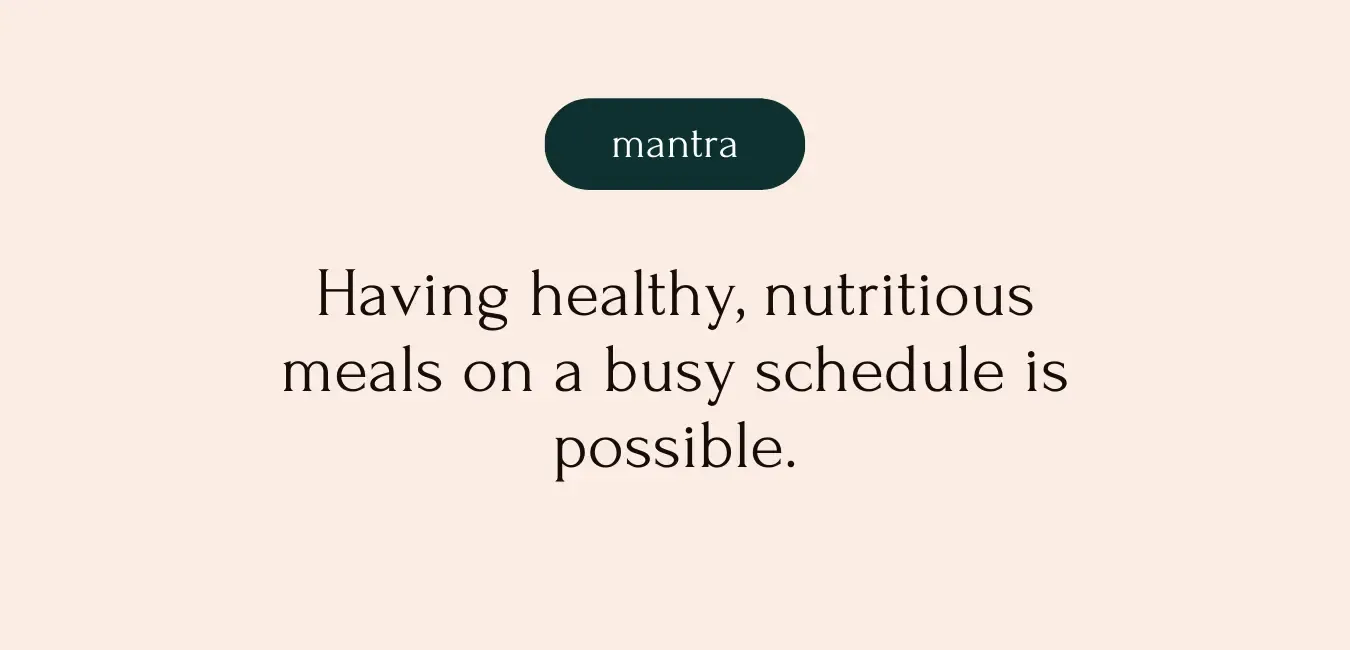 mantra

Having healthy, nutritious meals on a busy schedule is possible.